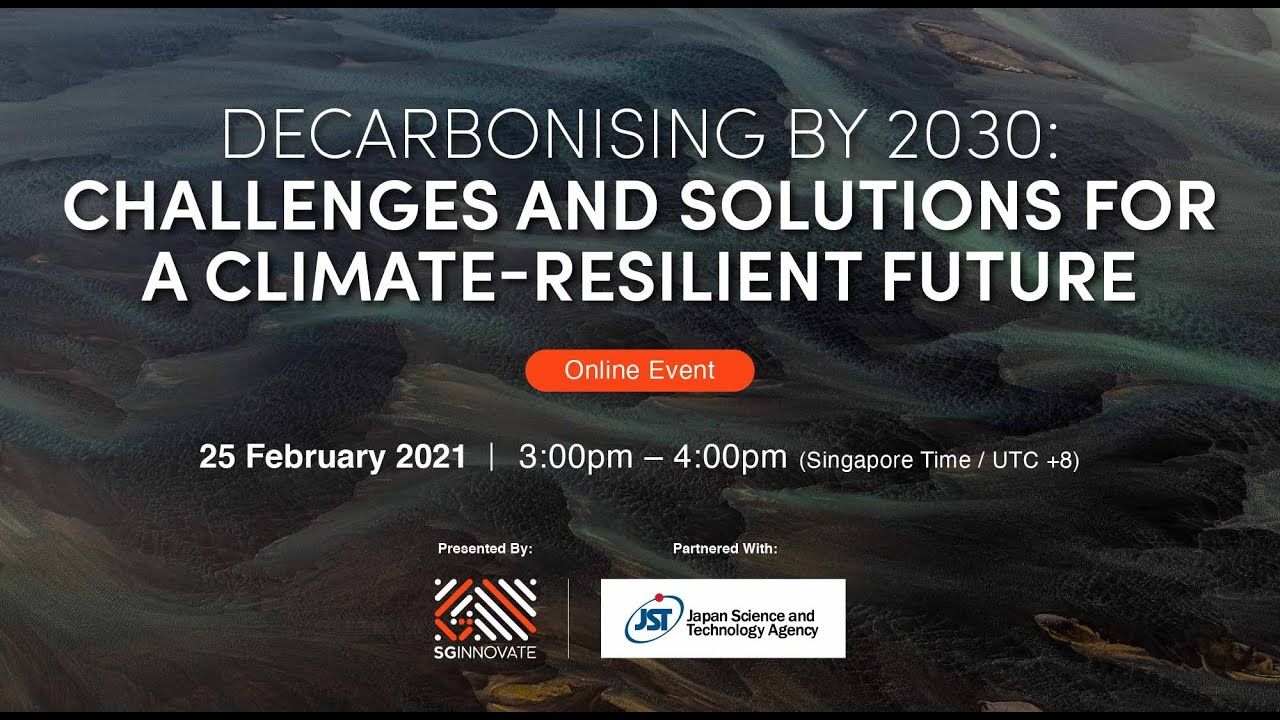 DECARBONISING BY 2030:
CHALLENGES AND SOLUTIONS FOR A CLIMATE-RESILIENT FUTURE

Online Event

25 February 2021 | 3:00pm – 4:00pm (Singapore Time / UTC +8)

Presented By:

SGINNOVATE

Partnered With:

JST Japan Science and Technology Agency